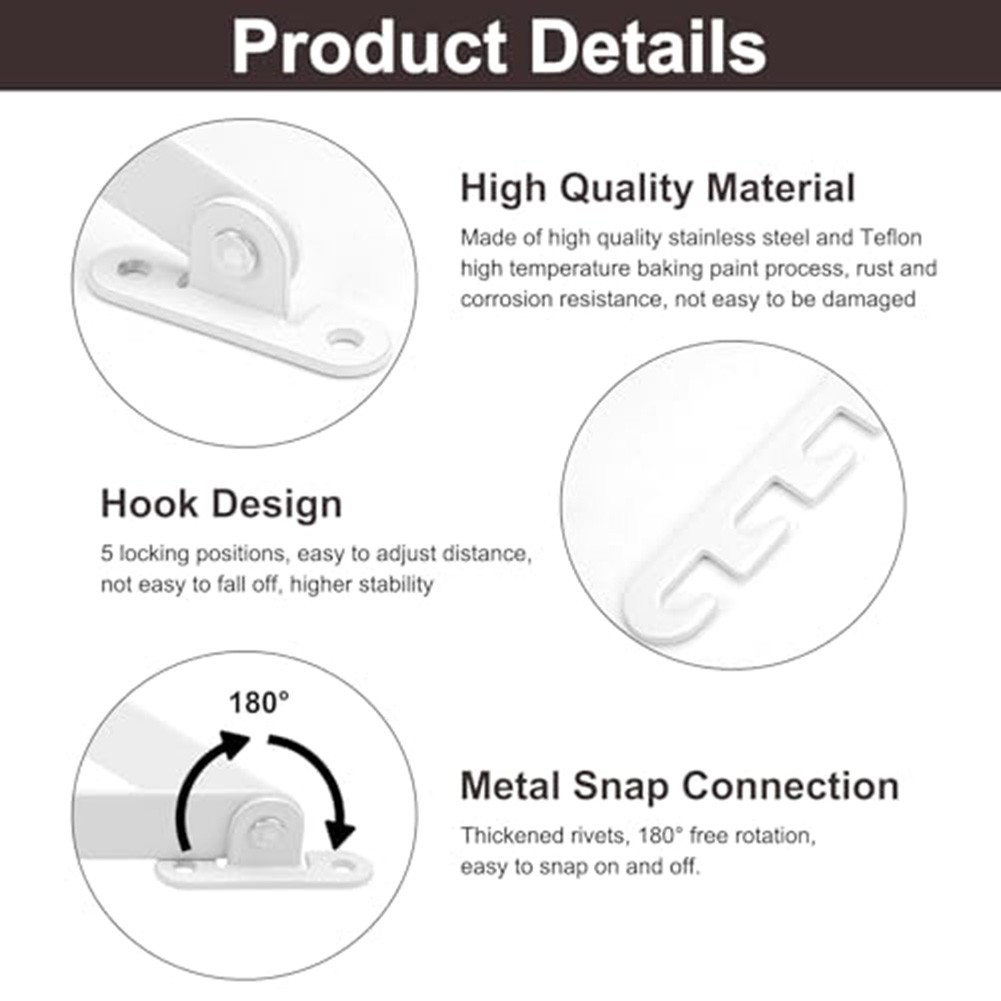 Product Details

High Quality Material

Made of high quality stainless steel and Teflon high temperature baking paint process, rust and corrosion resistance, not easy to be damaged

Hook Design

5 locking positions, easy to adjust distance, not easy to fall off, higher stability

180°

Metal Snap Connection

Thickened rivets, 180° free rotation, easy to snap on and off.